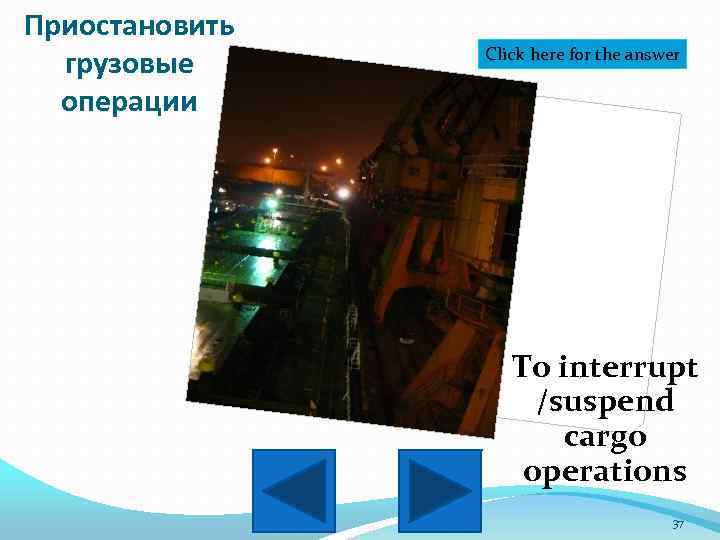 Приостановить грузовые операции

Click here for the answer

To interrupt /suspend cargo operations

37